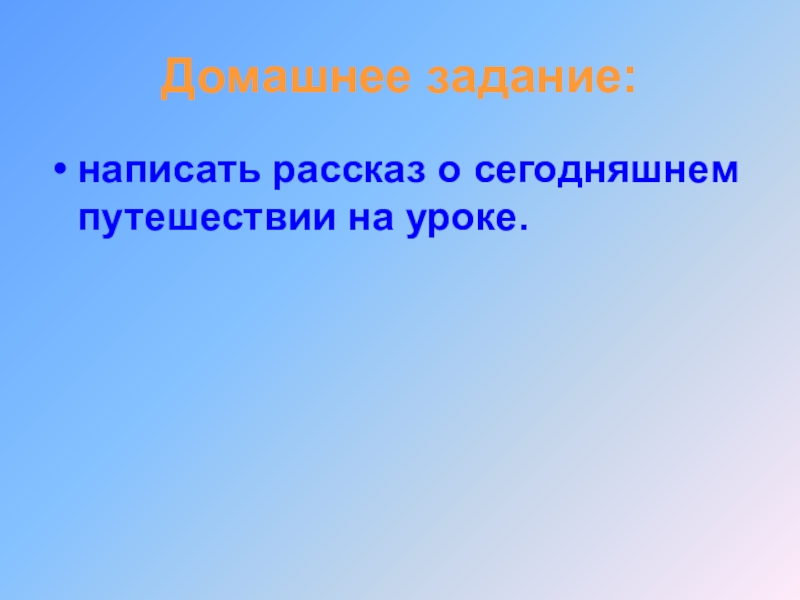 Домашнее задание:

• написать рассказ о сегодняшнем путешествии на уроке.